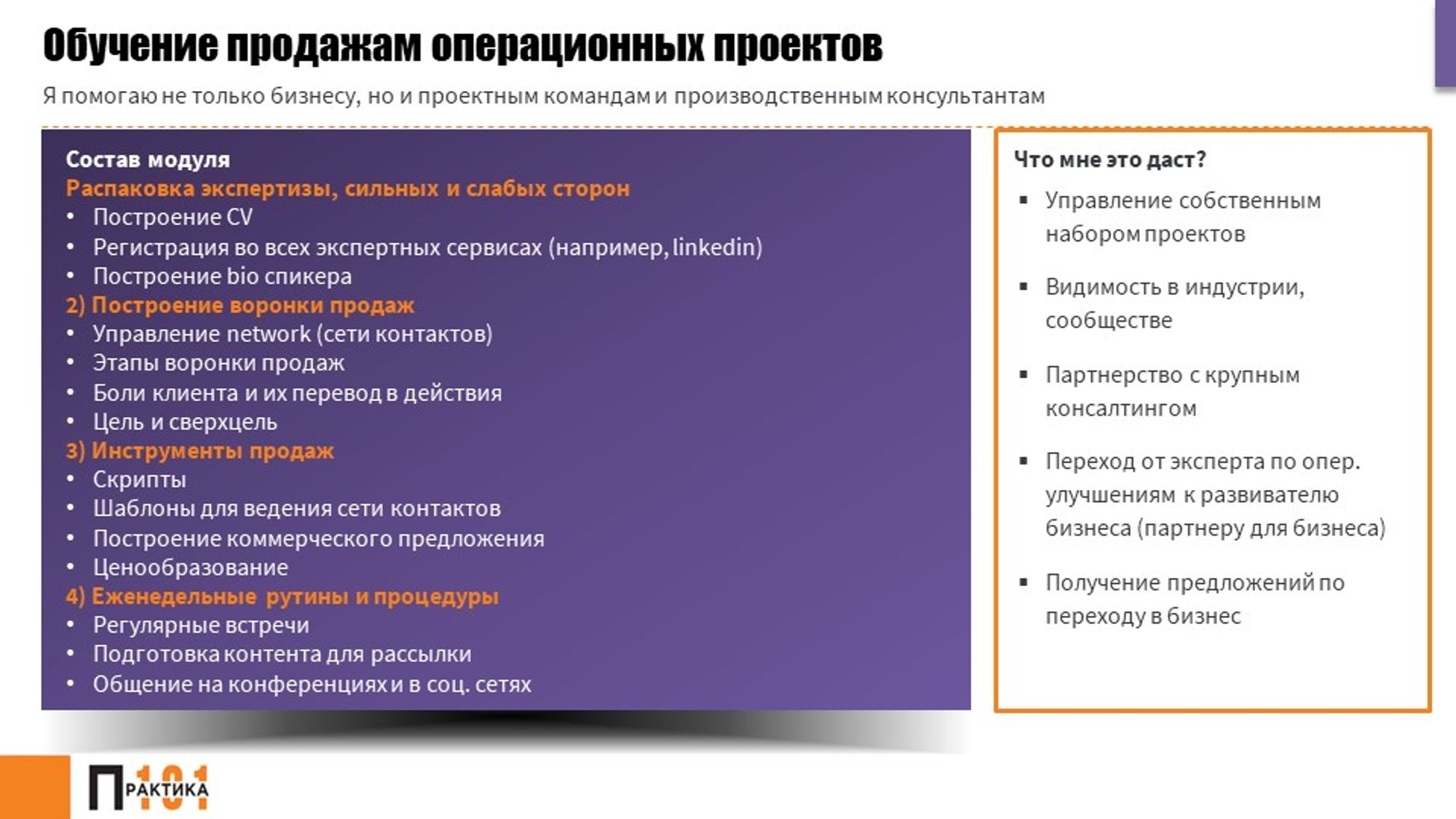 Обучение продажам операционных проектов

Я помогаю не только бизнесу, но и проектным командам и производственным консультантам

Состав модуля
Распаковка экспертизы, сильных и слабых сторон
• Построение CV
• Регистрация во всех экспертных сервисах (например, linkedin)
• Построение bio спикера
2) Построение воронки продаж
• Управление network (сети контактов)
• Этапы воронки продаж
• Боли клиента и их перевод в действия
• Цель и сверхцель
3) Инструменты продаж
• Скрипты
• Шаблоны для ведения сети контактов
• Построение коммерческого предложения
• Ценообразование
4) Еженедельные рутины и процедуры
• Регулярные встречи
• Подготовка контента для рассылки
• Общение на конференциях и в соц. сетях

Что мне это даст?
▪ Управление собственным набором проектов
▪ Видимость в индустрии, сообществе
▪ Партнерство с крупным консалтингом
▪ Переход от эксперта по опер. улучшениям к развивателю бизнеса (партнеру для бизнеса)
▪ Получение предложений по переходу в бизнес

ПРАКТИКА 101